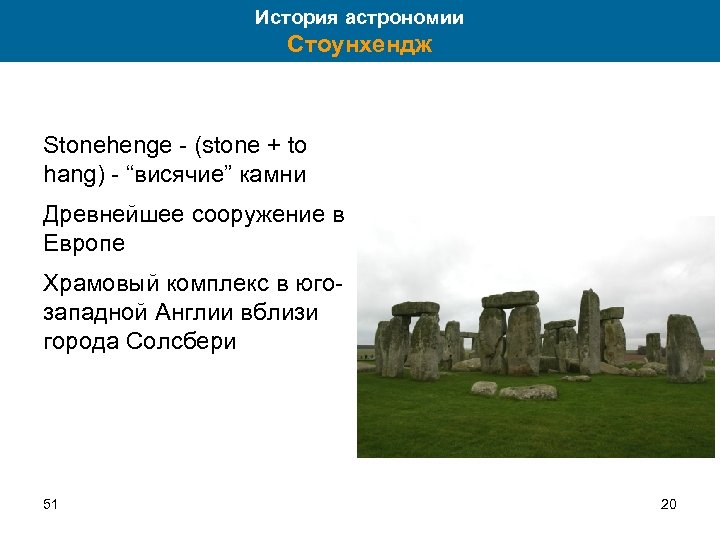 История астрономии
Стоунхендж

Stonehenge - (stone + to hang) - “висячие” камни

Древнейшее сооружение в Европе

Храмовый комплекс в юго-западной Англии вблизи города Солсбери

51

20